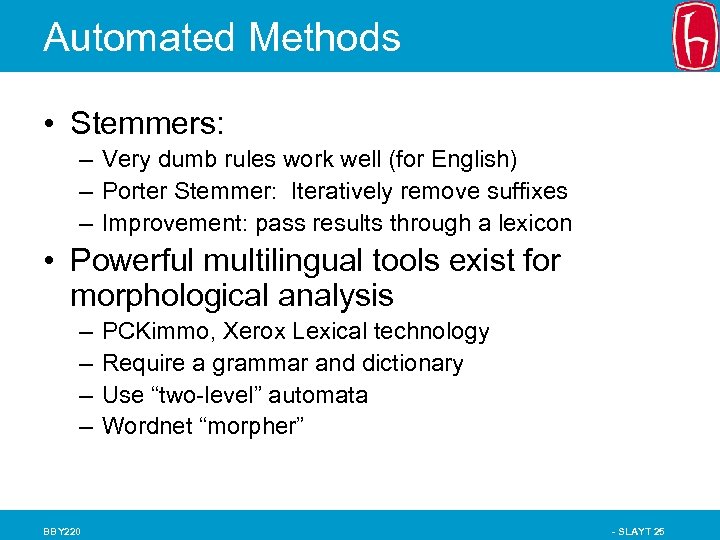 Automated Methods

• Stemmers:
– Very dumb rules work well (for English)
– Porter Stemmer: Iteratively remove suffixes
– Improvement: pass results through a lexicon

• Powerful multilingual tools exist for morphological analysis
– PCKimmo, Xerox Lexical technology
– Require a grammar and dictionary
– Use “two-level” automata
– Wordnet “morpher”

BBY220

- SLAYT 25